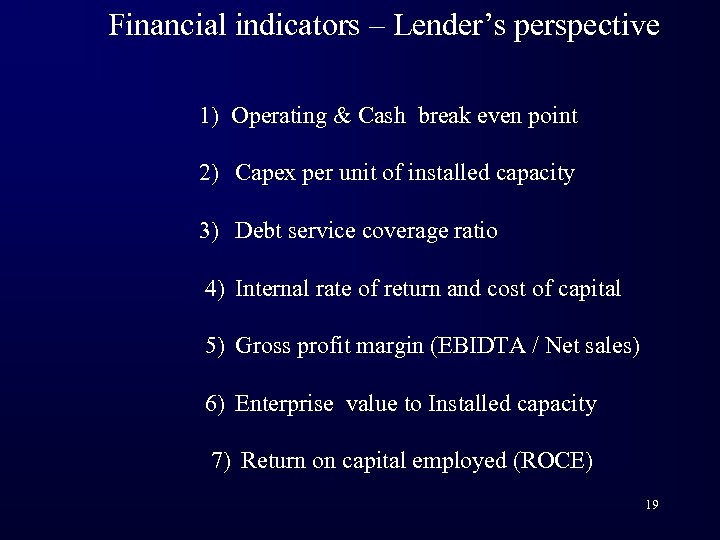 Financial indicators – Lender's perspective

1) Operating & Cash break even point

2) Capex per unit of installed capacity

3) Debt service coverage ratio

4) Internal rate of return and cost of capital

5) Gross profit margin (EBIDTA / Net sales)

6) Enterprise value to Installed capacity

7) Return on capital employed (ROCE)

19